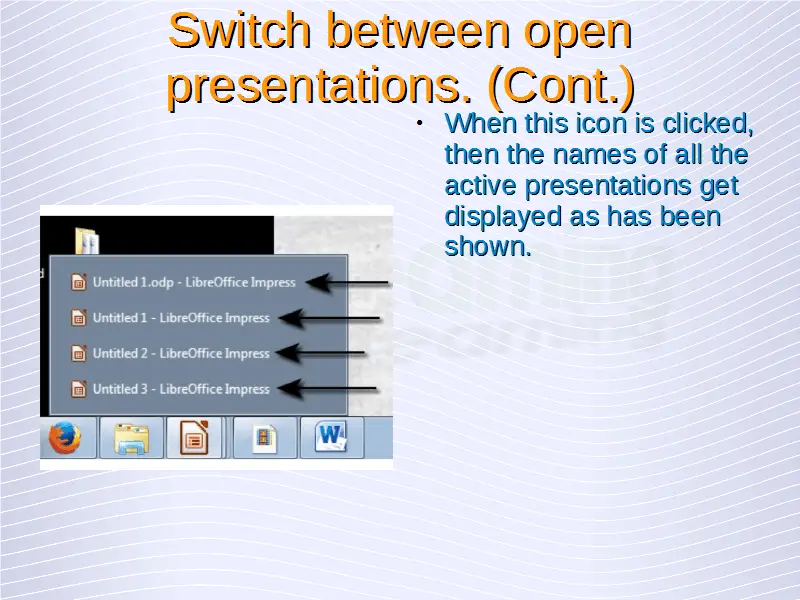 Switch between open presentations. (Cont.)

• When this icon is clicked, then the names of all the active presentations get displayed as has been shown.

Untitled 1.odp - LibreOffice Impress
Untitled 1 - LibreOffice Impress
Untitled 2 - LibreOffice Impress
Untitled 3 - LibreOffice Impress